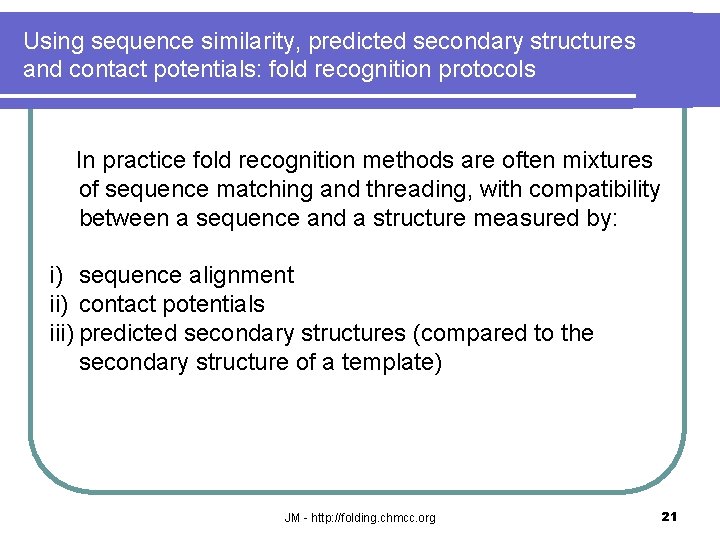 Using sequence similarity, predicted secondary structures and contact potentials: fold recognition protocols

In practice fold recognition methods are often mixtures of sequence matching and threading, with compatibility between a sequence and a structure measured by:

i) sequence alignment
ii) contact potentials
iii) predicted secondary structures (compared to the secondary structure of a template)

JM - http://folding.chmcc.org

21